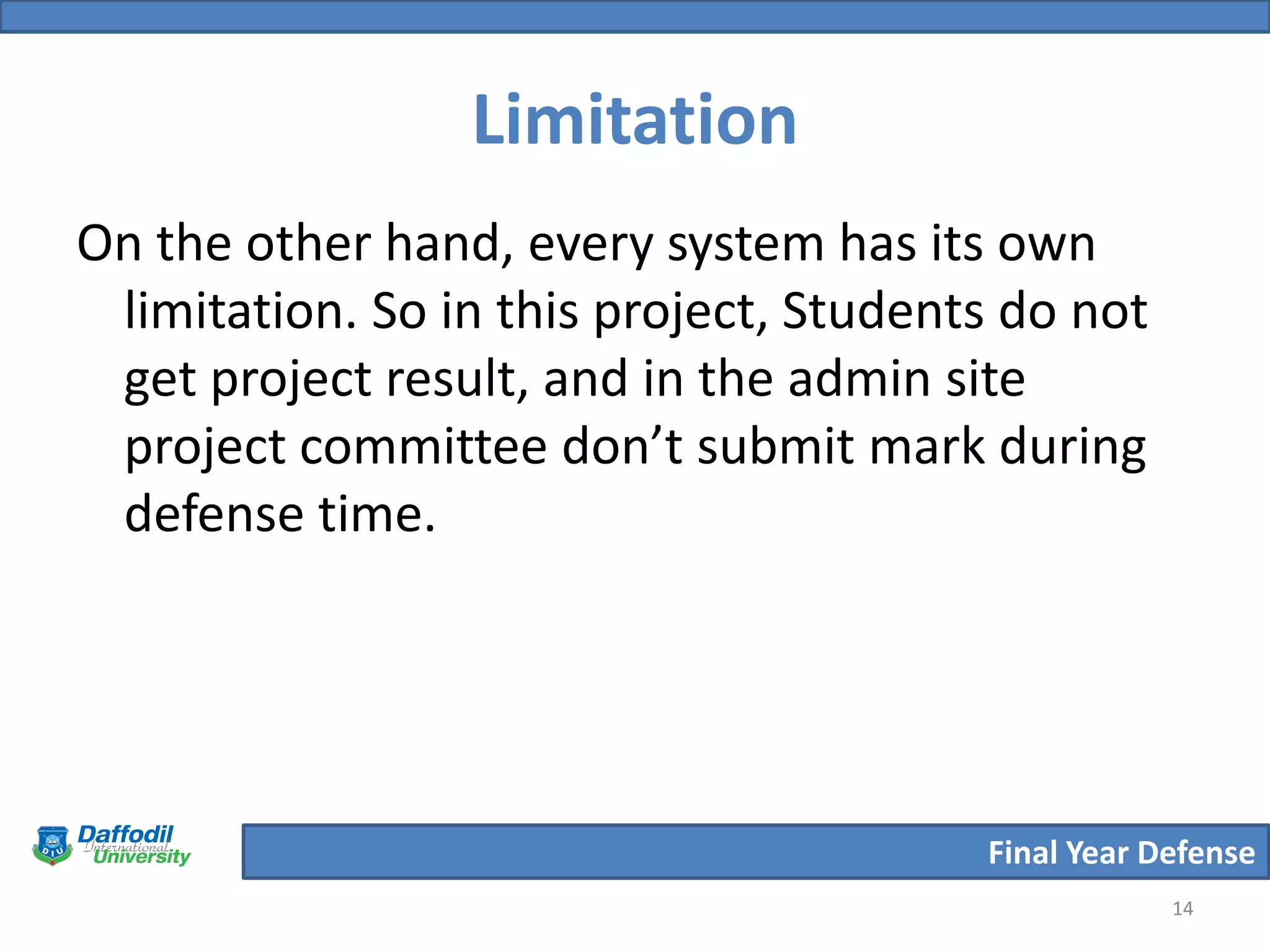 Limitation

On the other hand, every system has its own limitation. So in this project, Students do not get project result, and in the admin site project committee don’t submit mark during defense time.

DIU
Daffodil International University

Final Year Defense

14